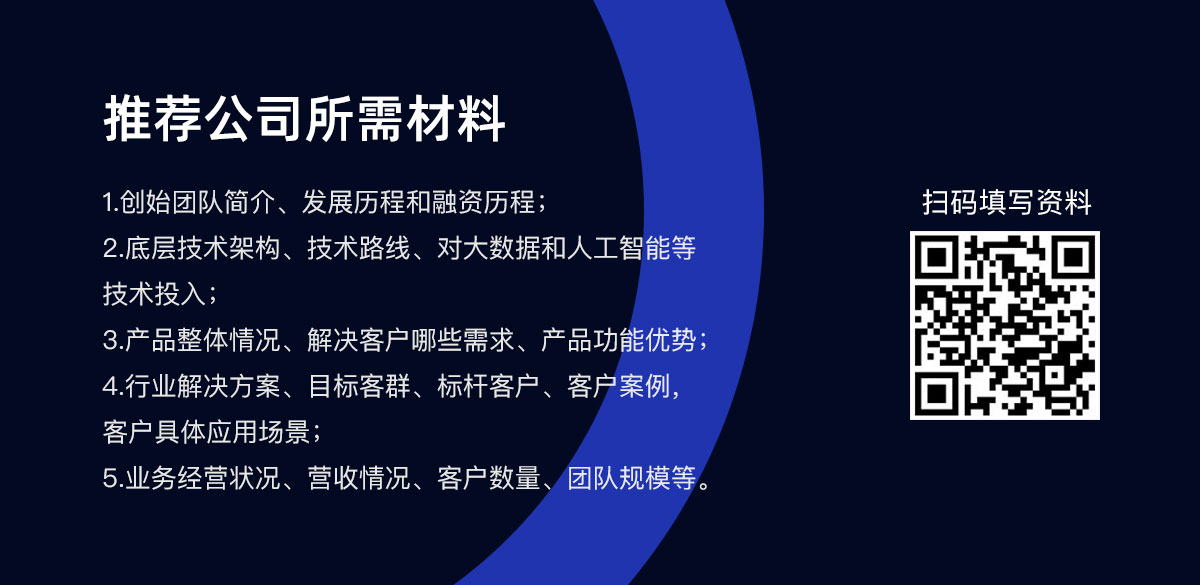 推荐公司所需材料

1.创始团队简介、发展历程和融资历程；
2.底层技术架构、技术路线、对大数据和人工智能等技术投入；
3.产品整体情况、解决客户哪些需求、产品功能优势；
4.行业解决方案、目标客群、标杆客户、客户案例，客户具体应用场景；
5.业务经营状况、营收情况、客户数量、团队规模等。

扫码填写资料